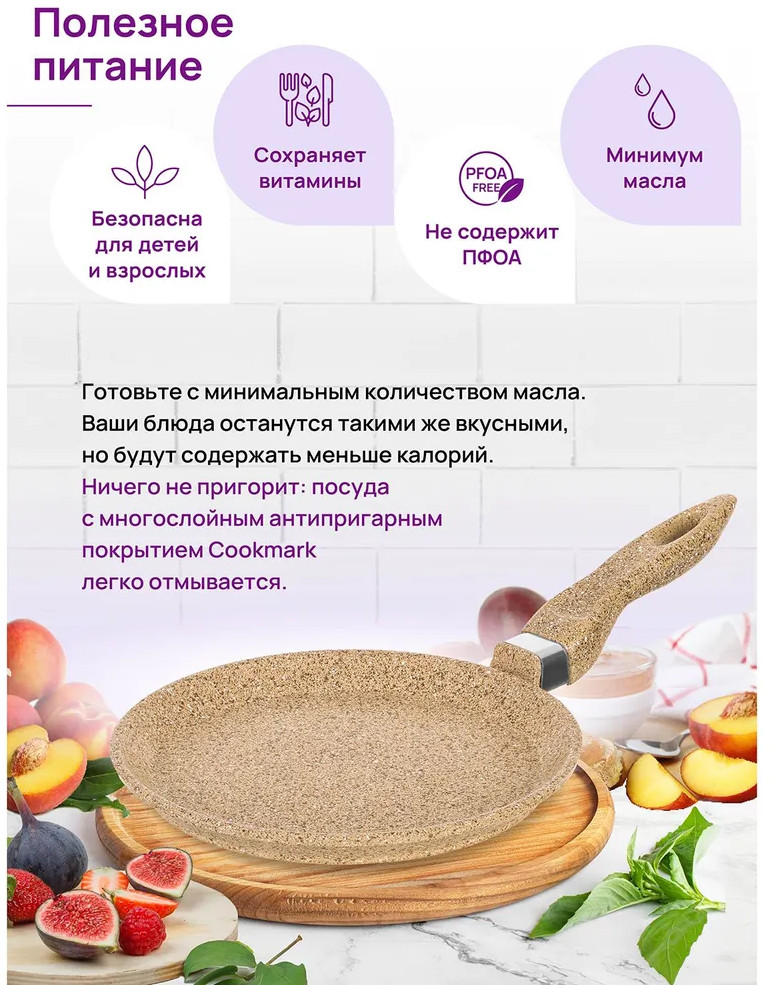 Полезное питание

Безопасна для детей и взрослых

Сохраняет витамины

PFOA FREE

Не содержит ПФОА

Минимум масла

Готовьте с минимальным количеством масла. Ваши блюда останутся такими же вкусными, но будут содержать меньше калорий.

Ничего не пригорит: посуда с многослойным антипригарным покрытием Cookmark легко отмывается.